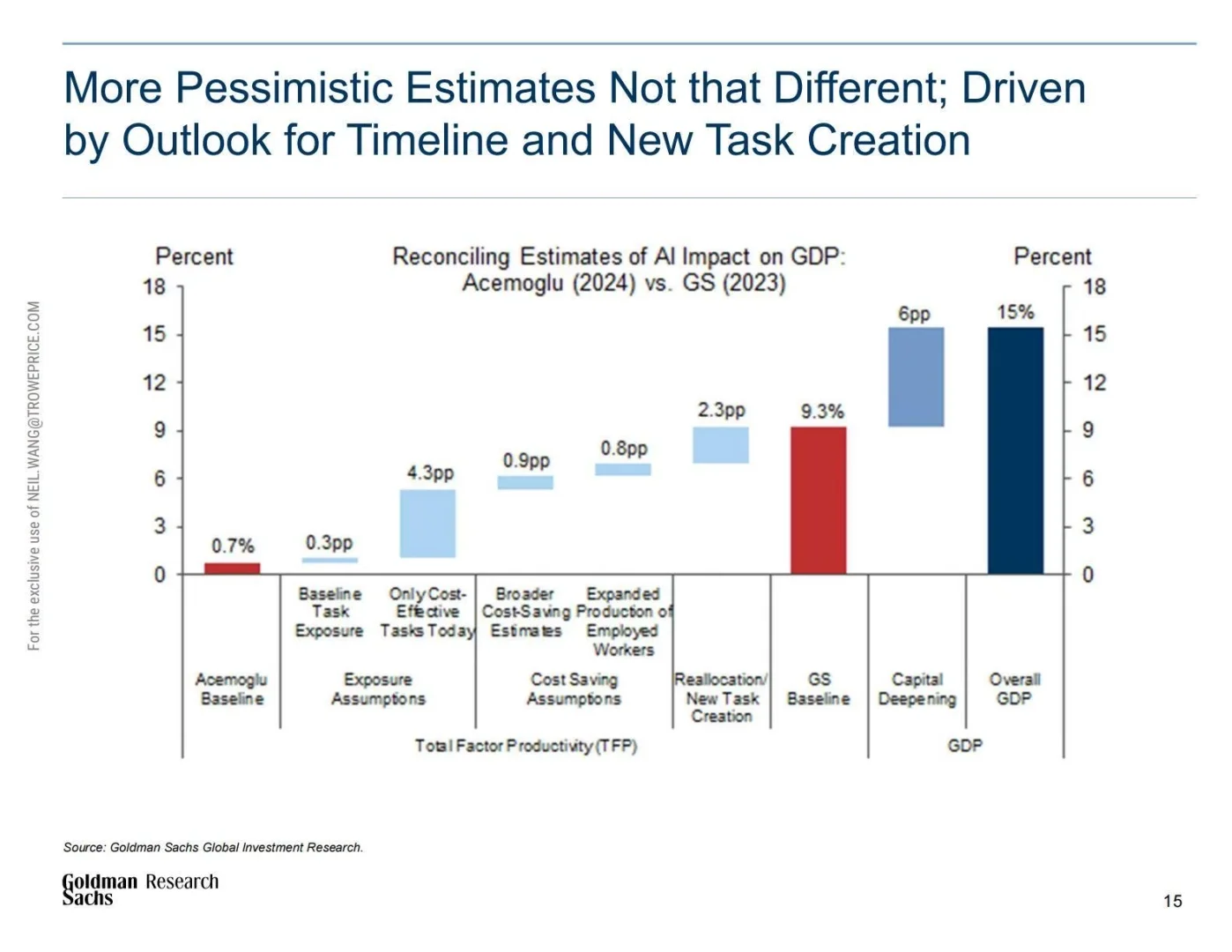 More Pessimistic Estimates Not that Different; Driven by Outlook for Timeline and New Task Creation

For the exclusive use of NEIL.WANG@TROWEPRICE.COM

Percent

Reconciling Estimates of AI Impact on GDP: Acemoglu (2024) vs. GS (2023)

Percent

18
15
12
9
6
3
0

18
15
12
9
6
3
0

0.7%
0.3pp
4.3pp
0.9pp
0.8pp
2.3pp
9.3%
6pp
15%

Baseline Task Exposure
Only Cost-Effective Tasks Today
Broader Cost-Saving Estimates
Expanded Production of Employed Workers

Acemoglu Baseline
Exposure Assumptions
Cost Saving Assumptions
Reallocation/ New Task Creation
GS Baseline
Capital Deepening
Overall GDP

Total Factor Productivity (TFP)
GDP

Source: Goldman Sachs Global Investment Research.

Goldman Sachs Research

15